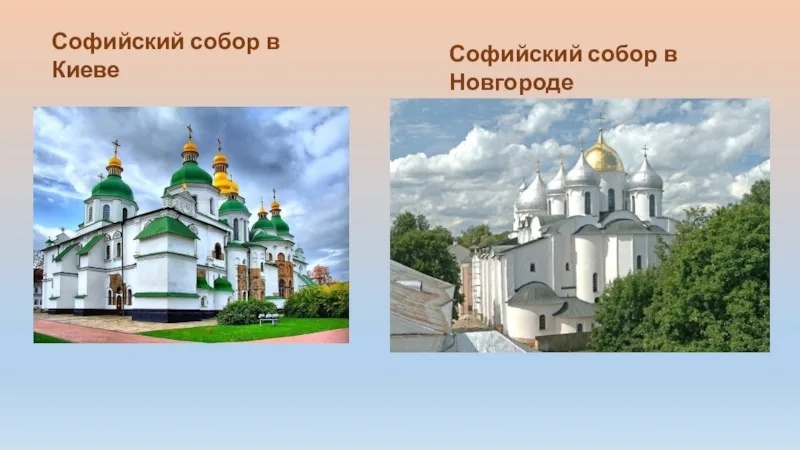 Софийский собор в Киеве

Софийский собор в Новгороде